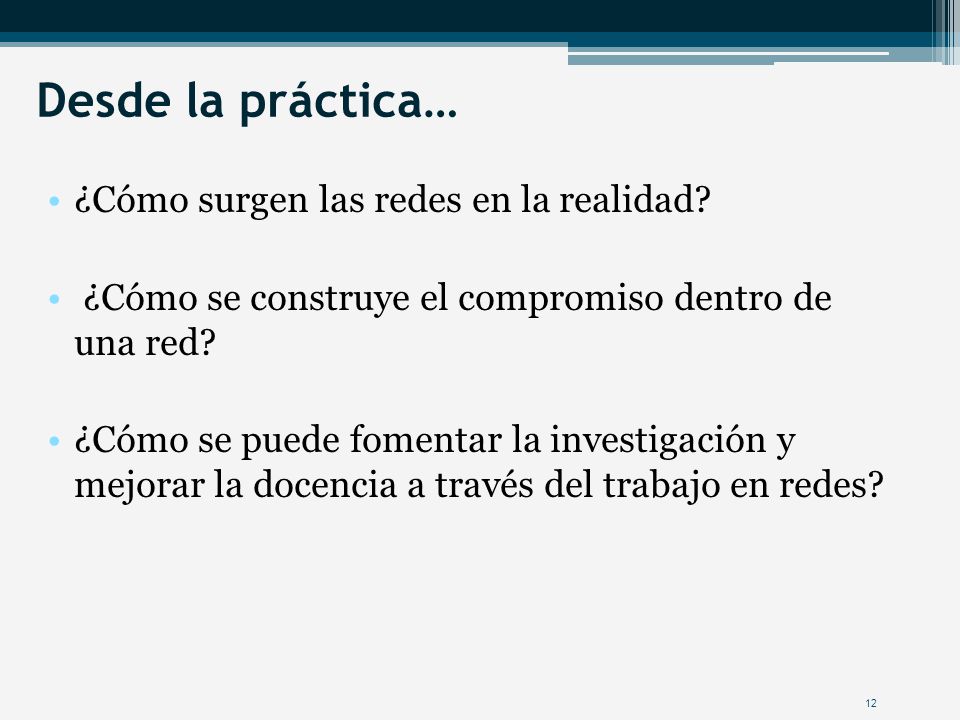 Desde la práctica…

• ¿Cómo surgen las redes en la realidad?

• ¿Cómo se construye el compromiso dentro de una red?

• ¿Cómo se puede fomentar la investigación y mejorar la docencia a través del trabajo en redes?

12